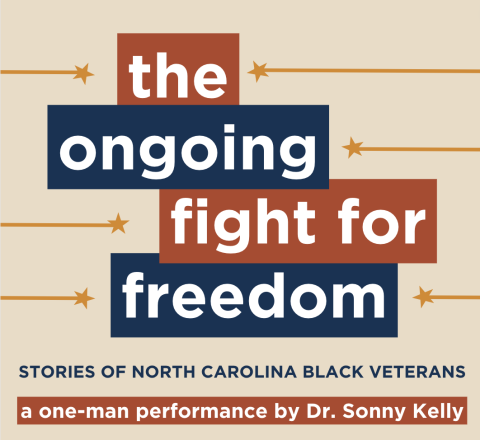 the
ongoing
fight for
freedom

STORIES OF NORTH CAROLINA BLACK VETERANS

a one-man performance by Dr. Sonny Kelly